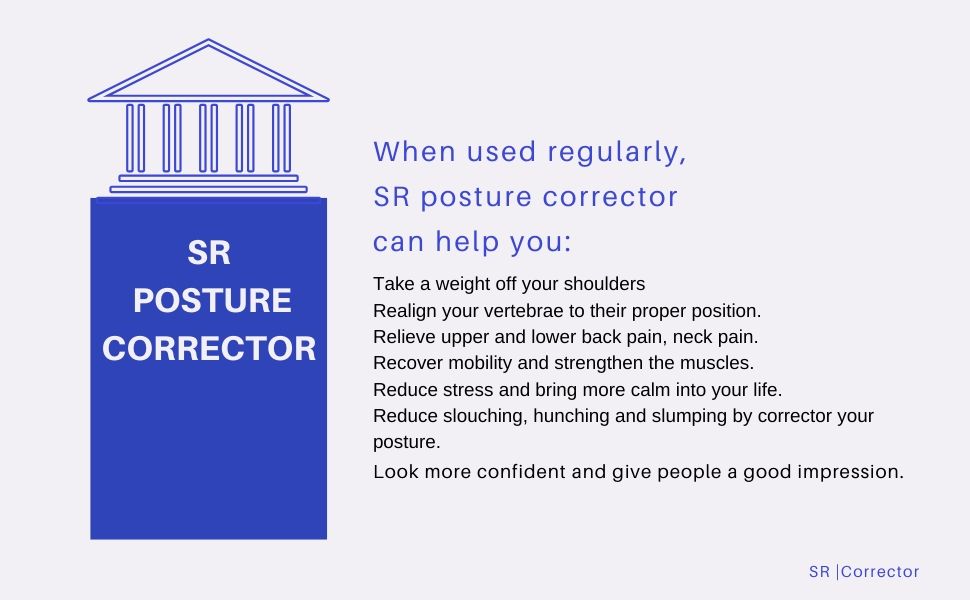 SR
POSTURE
CORRECTOR

When used regularly,
SR posture corrector
can help you:

Take a weight off your shoulders
Realign your vertebrae to their proper position.
Relieve upper and lower back pain, neck pain.
Recover mobility and strengthen the muscles.
Reduce stress and bring more calm into your life.
Reduce slouching, hunching and slumping by corrector your posture.
Look more confident and give people a good impression.

SR |Corrector